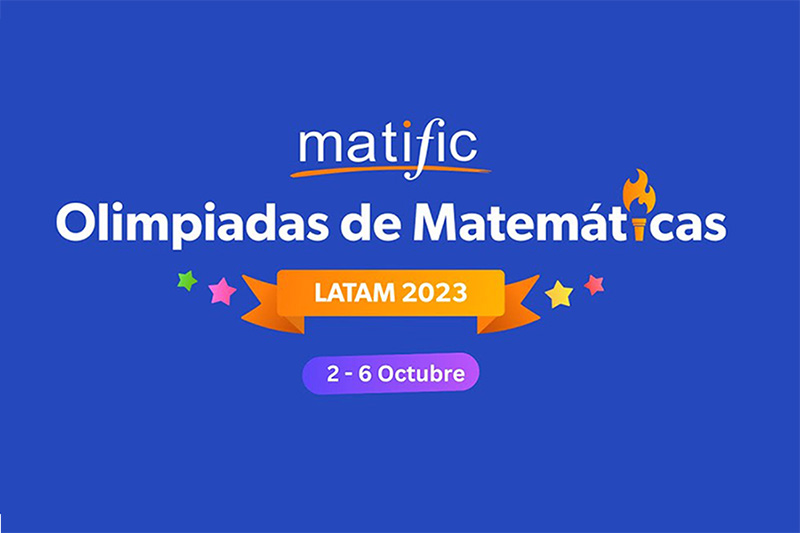 matific

Olimpiadas de Matemáticas

LATAM 2023

2 - 6 Octubre